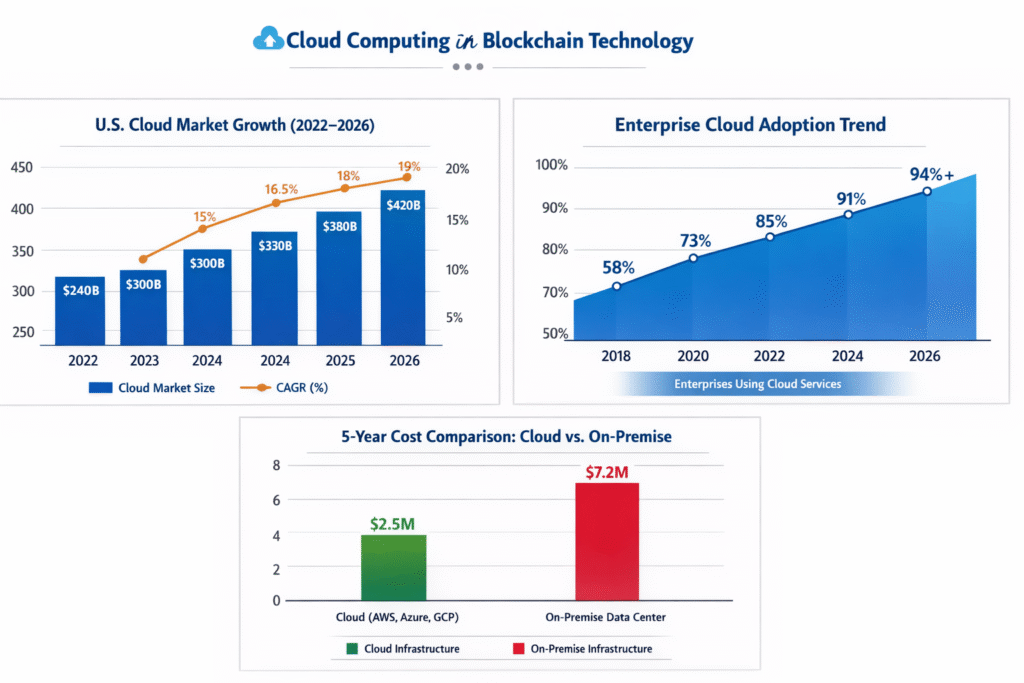 Cloud Computing in Blockchain Technology

U.S. Cloud Market Growth (2022–2026)

450
400
350
300
250

20%
15%
10%
5%

15%
16.5%
18%
19%

$240B
$300B
$300B
$330B
$380B
$420B

2022
2023
2024
2024
2025
2026

Cloud Market Size
CAGR (%)

Enterprise Cloud Adoption Trend

100%
90%
80%
70%
50%

58%
73%
85%
91%
94%+

2018
2020
2022
2024
2026

Enterprises Using Cloud Services

5-Year Cost Comparison: Cloud vs. On-Premise

8
6
4
2
0

$2.5M
$7.2M

Cloud (AWS, Azure, GCP)
On-Premise Data Center

Cloud Infrastructure
On-Premise Infrastructure